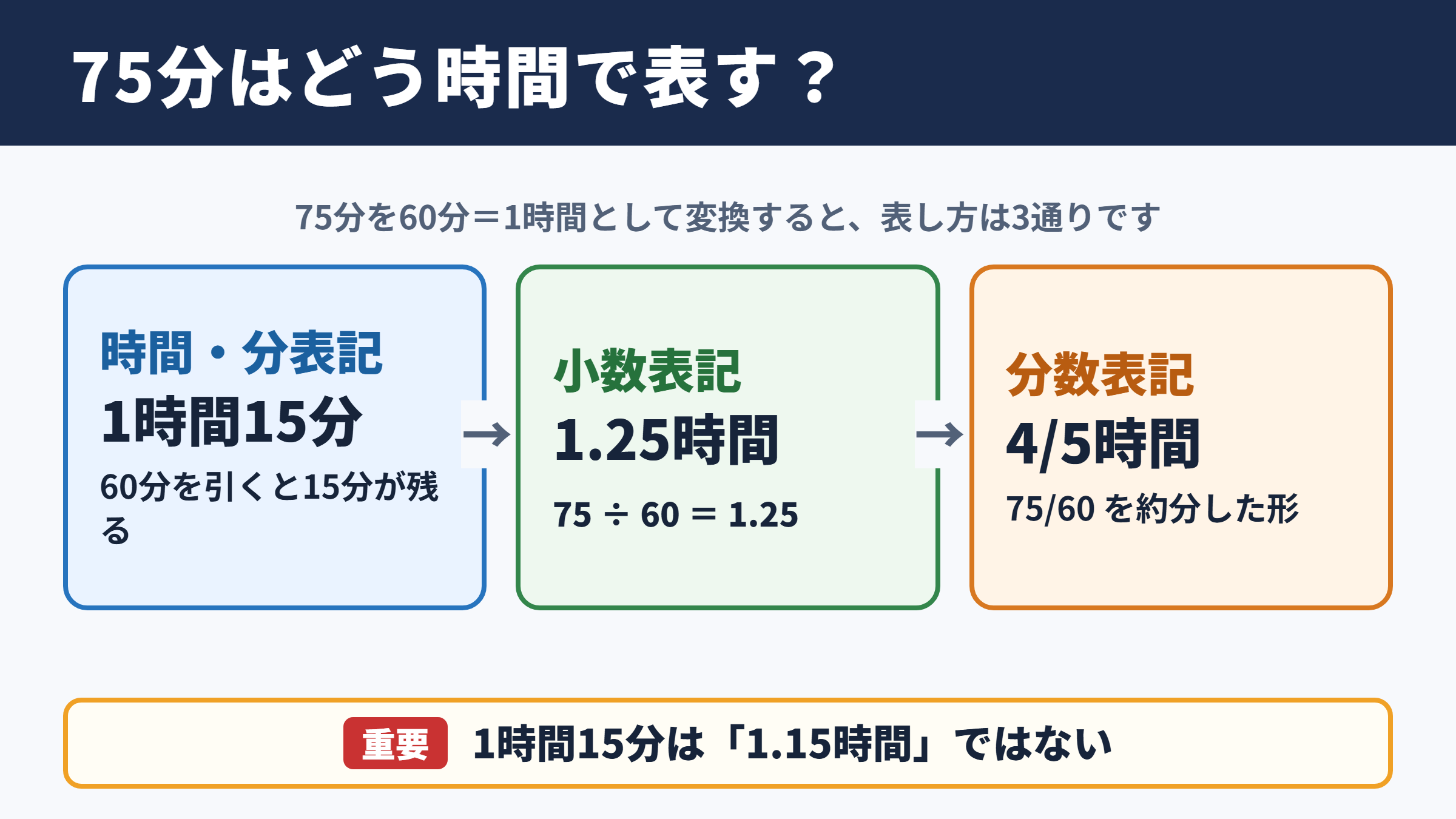 75分はどう時間で表す？

75分を60分＝1時間として変換すると、表し方は3通りです

時間・分表記
1時間15分
60分を引くと15分が残る

→

小数表記
1.25時間
75 ÷ 60 ＝ 1.25

→

分数表記
4/5時間
75/60 を約分した形

重要 1時間15分は「1.15時間」ではない